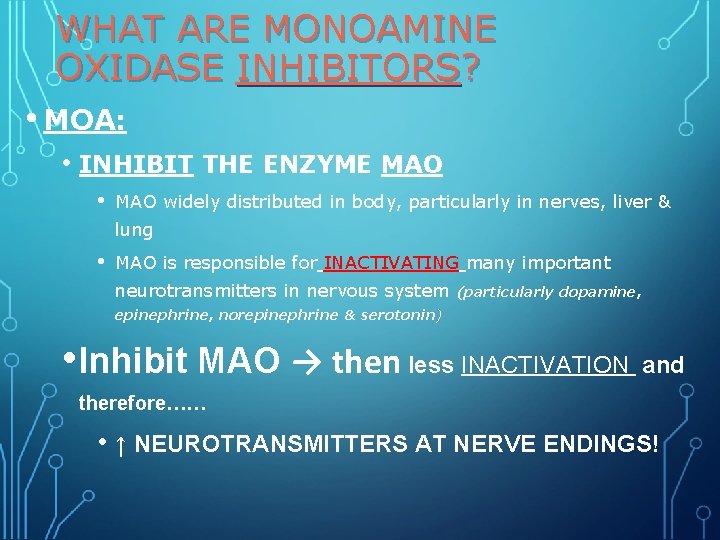 WHAT ARE MONOAMINE OXIDASE INHIBITORS?

• MOA:

• INHIBIT THE ENZYME MAO

• MAO widely distributed in body, particularly in nerves, liver & lung

• MAO is responsible for INACTIVATING many important neurotransmitters in nervous system (particularly dopamine, epinephrine, norepinephrine & serotonin)

• Inhibit MAO → then less INACTIVATION and therefore……

• ↑ NEUROTRANSMITTERS AT NERVE ENDINGS!